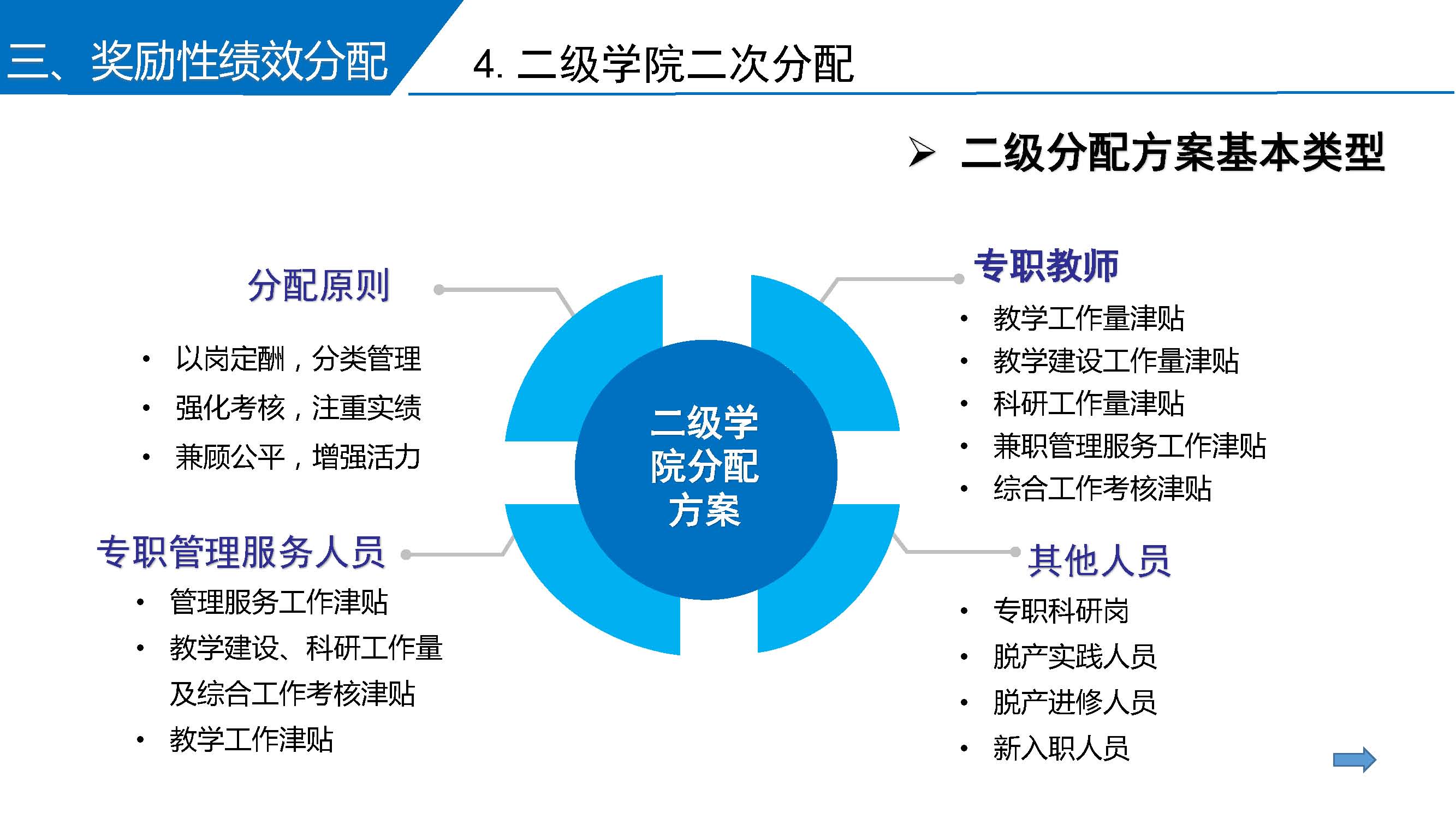 三、奖励性绩效分配

4. 二级学院二次分配

➢ 二级分配方案基本类型

分配原则

• 以岗定酬，分类管理
• 强化考核，注重实绩
• 兼顾公平，增强活力

专职管理服务人员

• 管理服务工作津贴
• 教学建设、科研工作量及综合工作考核津贴
• 教学工作津贴

二级学院分配方案

专职教师

• 教学工作量津贴
• 教学建设工作量津贴
• 科研工作量津贴
• 兼职管理服务工作津贴
• 综合工作考核津贴

其他人员

• 专职科研岗
• 脱产实践人员
• 脱产进修人员
• 新入职人员